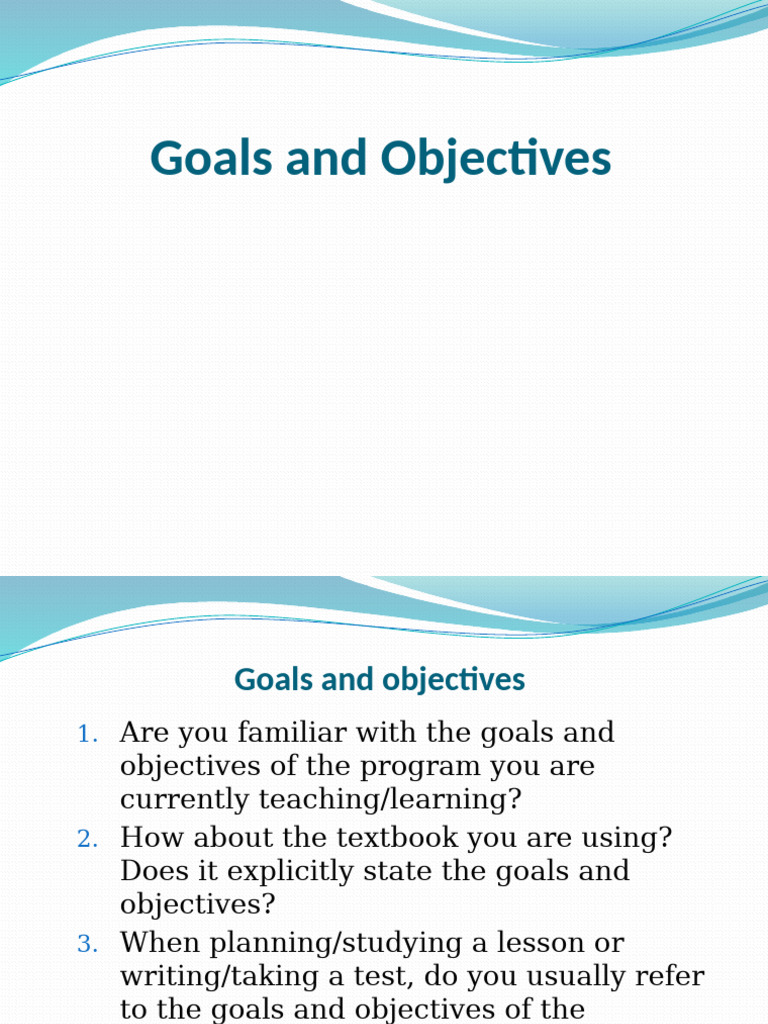 Goals and Objectives

Goals and objectives

1. Are you familiar with the goals and objectives of the program you are currently teaching/learning?
2. How about the textbook you are using? Does it explicitly state the goals and objectives?
3. When planning/studying a lesson or writing/taking a test, do you usually refer to the goals and objectives of the